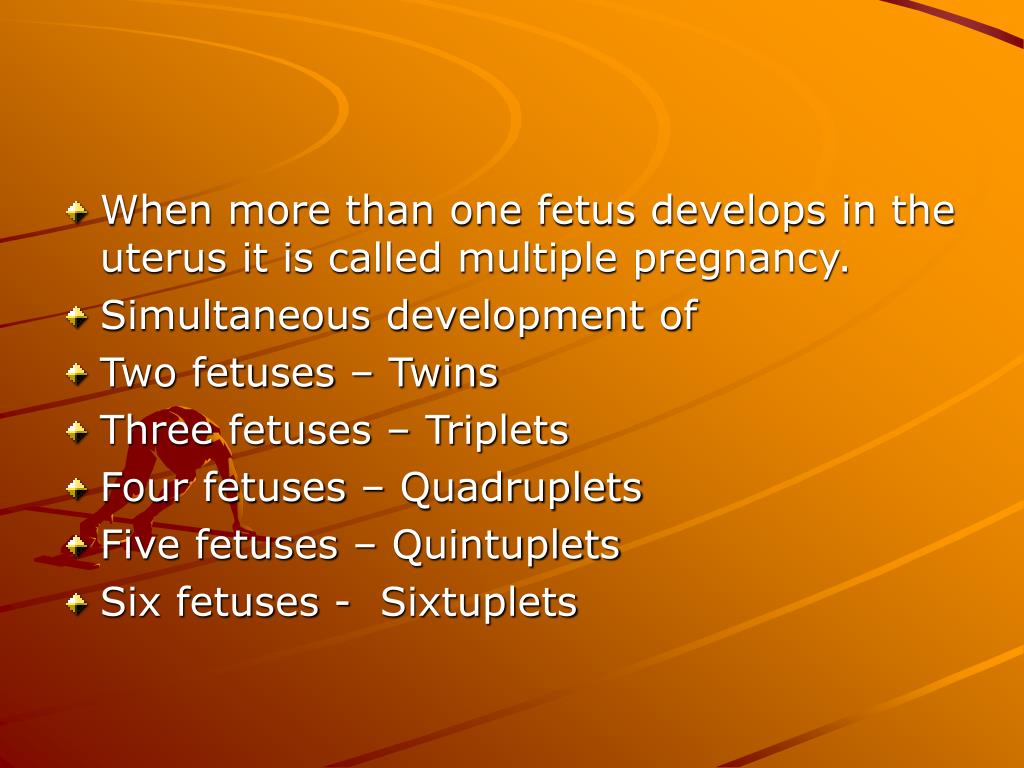 When more than one fetus develops in the uterus it is called multiple pregnancy.

Simultaneous development of

Two fetuses – Twins

Three fetuses – Triplets

Four fetuses – Quadruplets

Five fetuses – Quintuplets

Six fetuses - Sixtuplets